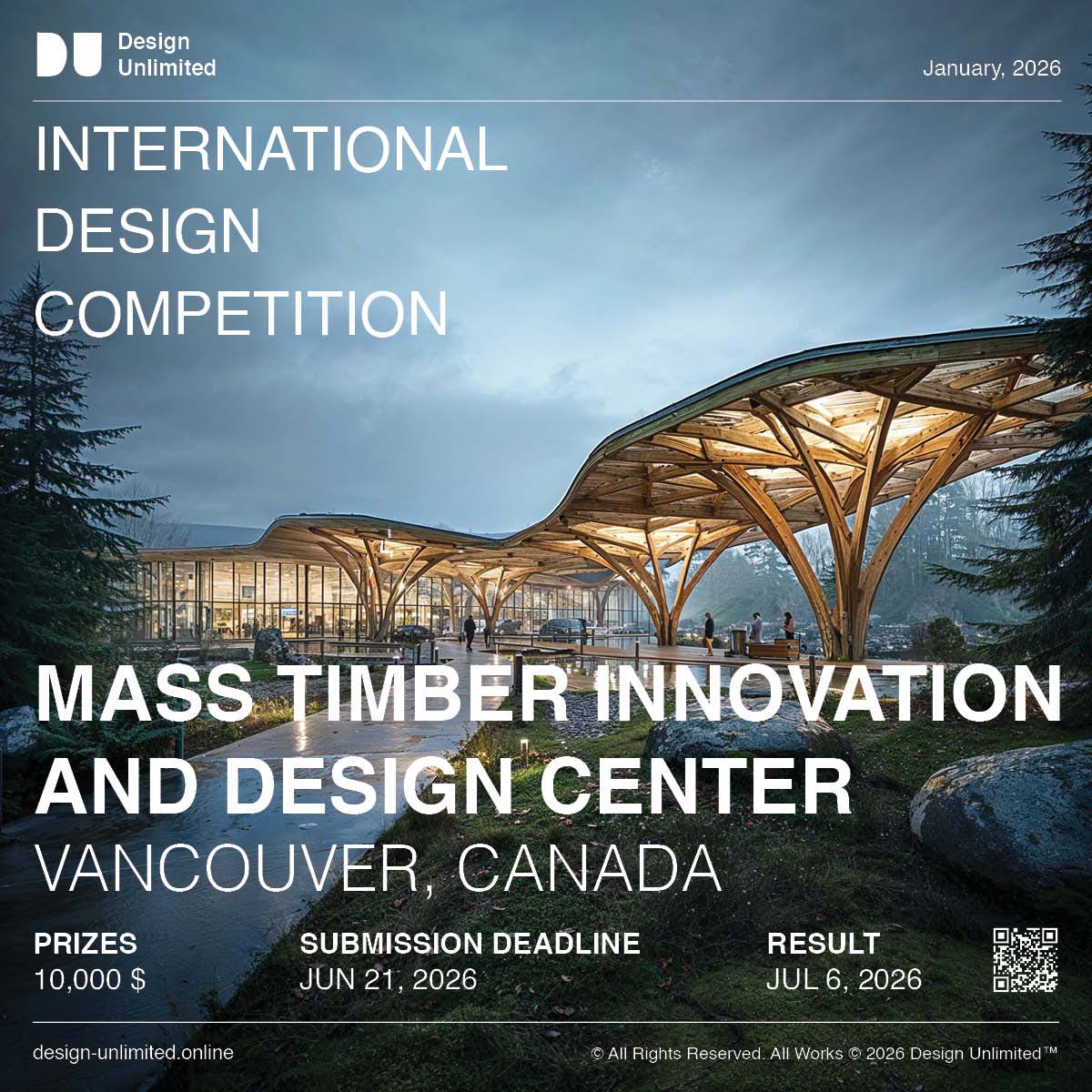 DU Design Unlimited

January, 2026

INTERNATIONAL DESIGN COMPETITION

MASS TIMBER INNOVATION AND DESIGN CENTER

VANCOUVER, CANADA

PRIZES
10,000 $

SUBMISSION DEADLINE
JUN 21, 2026

RESULT
JUL 6, 2026

design-unlimited.online

© All Rights Reserved. All Works © 2026 Design Unlimited™